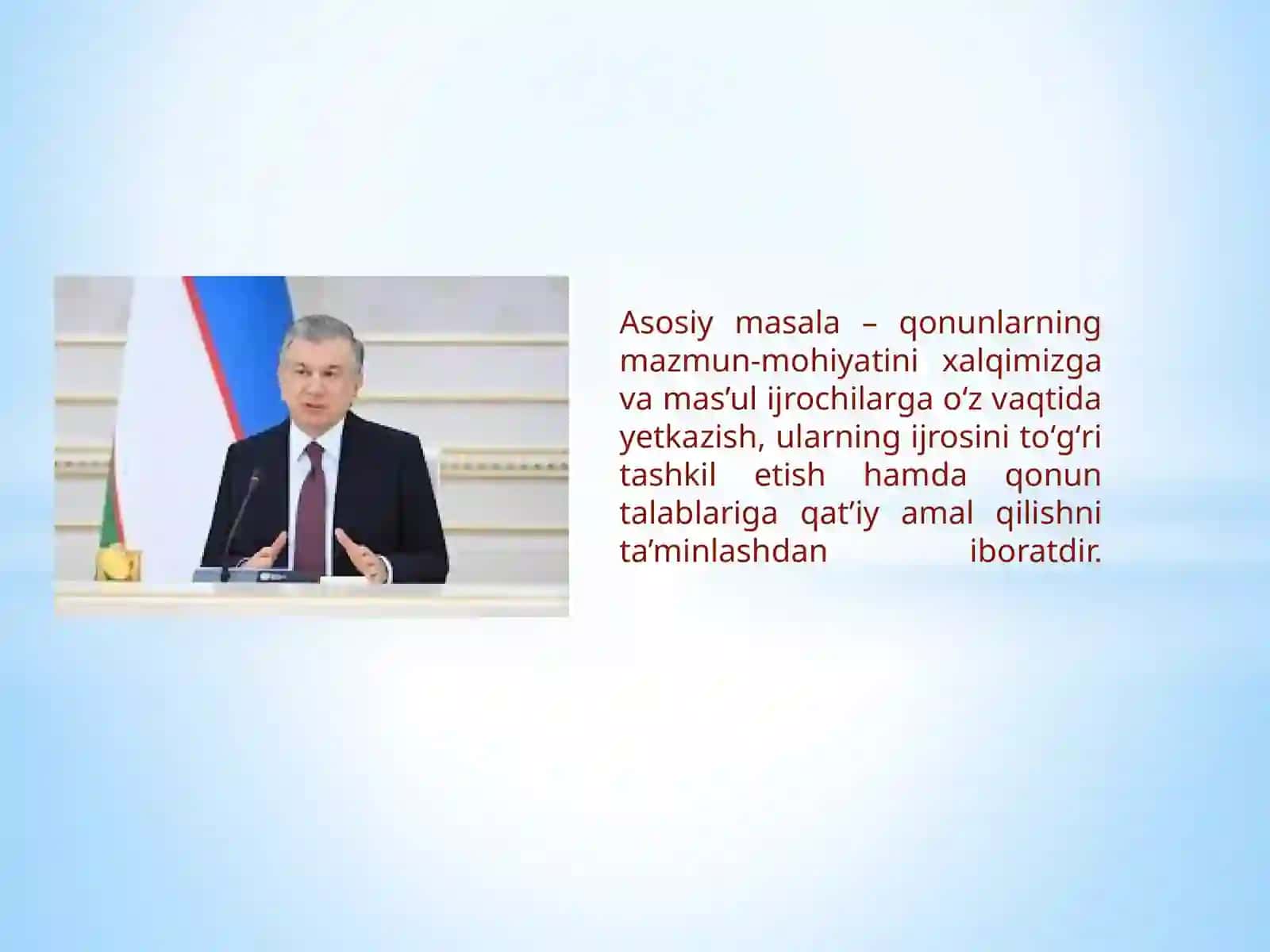 Asosiy masala – qonunlarning mazmun-mohiyatini xalqimizga va mas’ul ijrochilarga o‘z vaqtida yetkazish, ularning ijrosini to‘g‘ri tashkil etish hamda qonun talablariga qat’iy amal qilishni ta’minlashdan iboratdir.